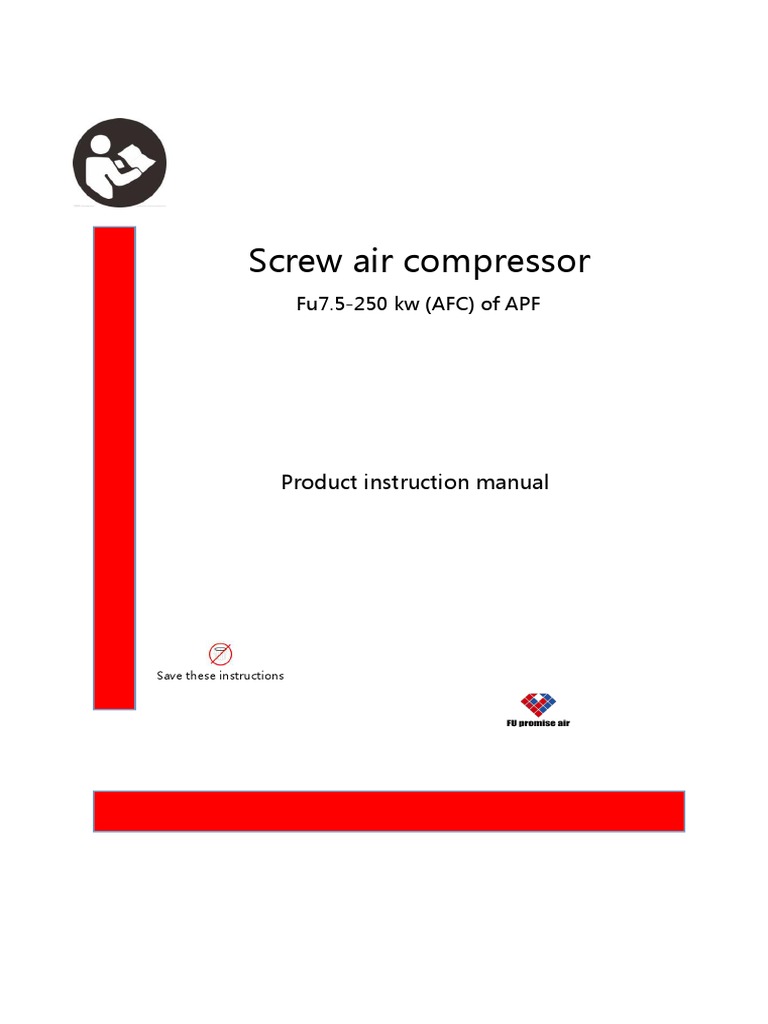 Screw air compressor

Fu7.5-250 kw (AFC) of APF

Product instruction manual

Save these instructions

FU promise air